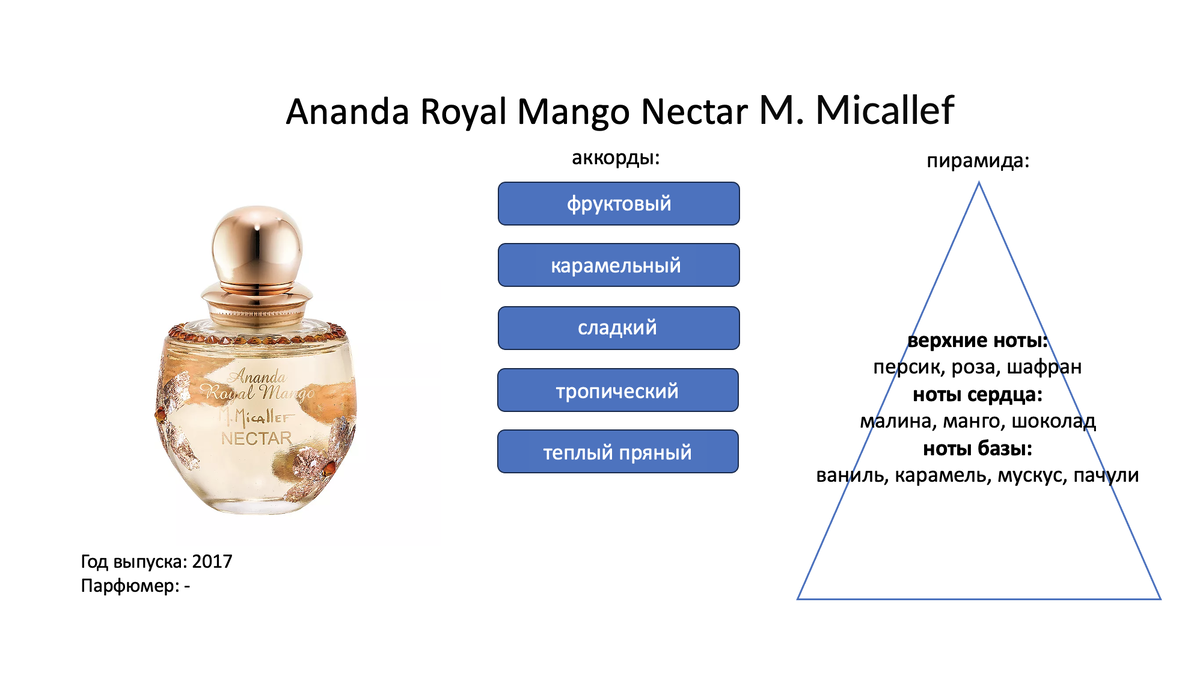 Ananda Royal Mango Nectar M. Micallef

Ananda
Royal Mango
M. Micallef
NECTAR

Год выпуска: 2017
Парфюмер: -

аккорды:

фруктовый

карамельный

сладкий

тропический

теплый пряный

пирамида:

**верхние ноты:**
персик, роза, шафран
**ноты сердца:**
малина, манго, шоколад
**ноты базы:**
ваниль, карамель, мускус, пачули